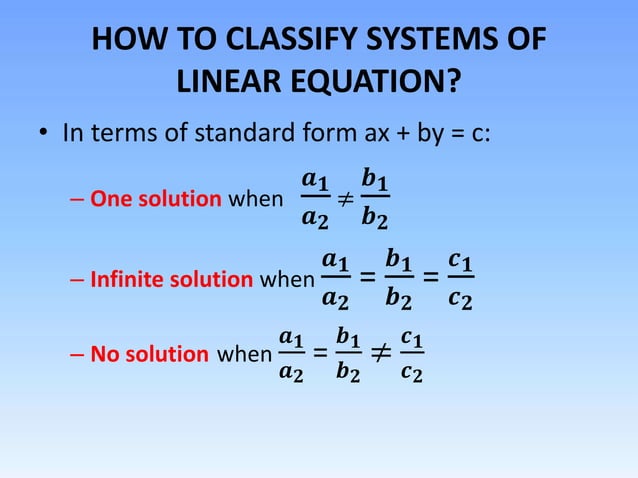 HOW TO CLASSIFY SYSTEMS OF LINEAR EQUATION?

• In terms of standard form ax + by = c:

– One solution when $\frac{a_1}{a_2} \neq \frac{b_1}{b_2}$

– Infinite solution when $\frac{a_1}{a_2} = \frac{b_1}{b_2} = \frac{c_1}{c_2}$

– No solution when $\frac{a_1}{a_2} = \frac{b_1}{b_2} \neq \frac{c_1}{c_2}$